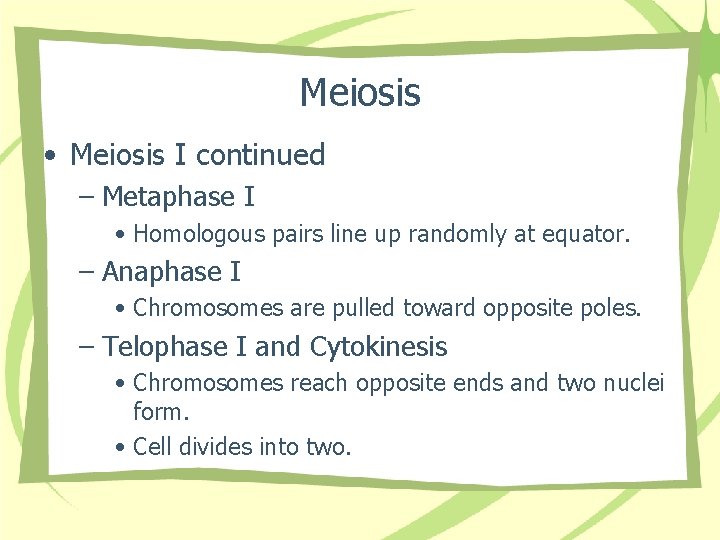 Meiosis

• Meiosis I continued
– Metaphase I
• Homologous pairs line up randomly at equator.
– Anaphase I
• Chromosomes are pulled toward opposite poles.
– Telophase I and Cytokinesis
• Chromosomes reach opposite ends and two nuclei form.
• Cell divides into two.